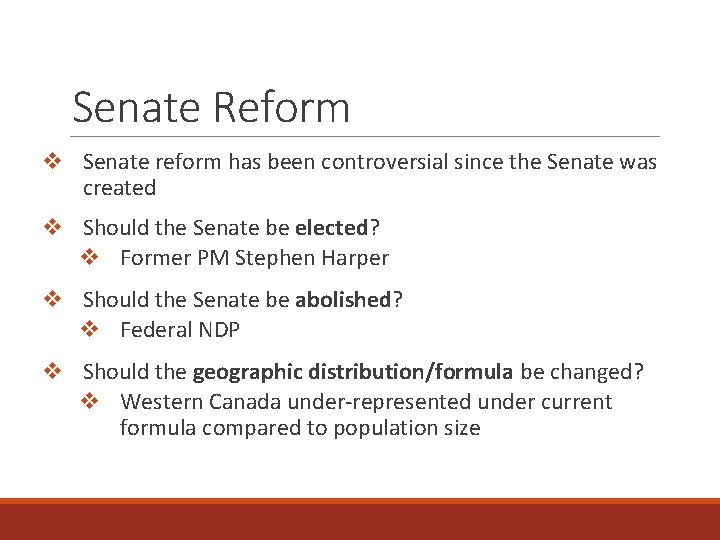 Senate Reform

❖ Senate reform has been controversial since the Senate was created

❖ Should the Senate be elected?
❖ Former PM Stephen Harper

❖ Should the Senate be abolished?
❖ Federal NDP

❖ Should the geographic distribution/formula be changed?
❖ Western Canada under-represented under current formula compared to population size